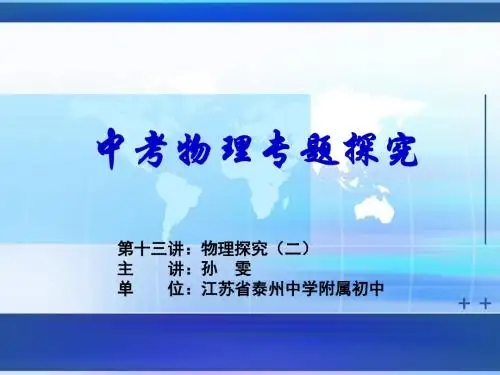 中考物理专题探究

第十三讲：物理探究（二）
主　　讲：孙　雯
单　　位：江苏省泰州中学附属初中